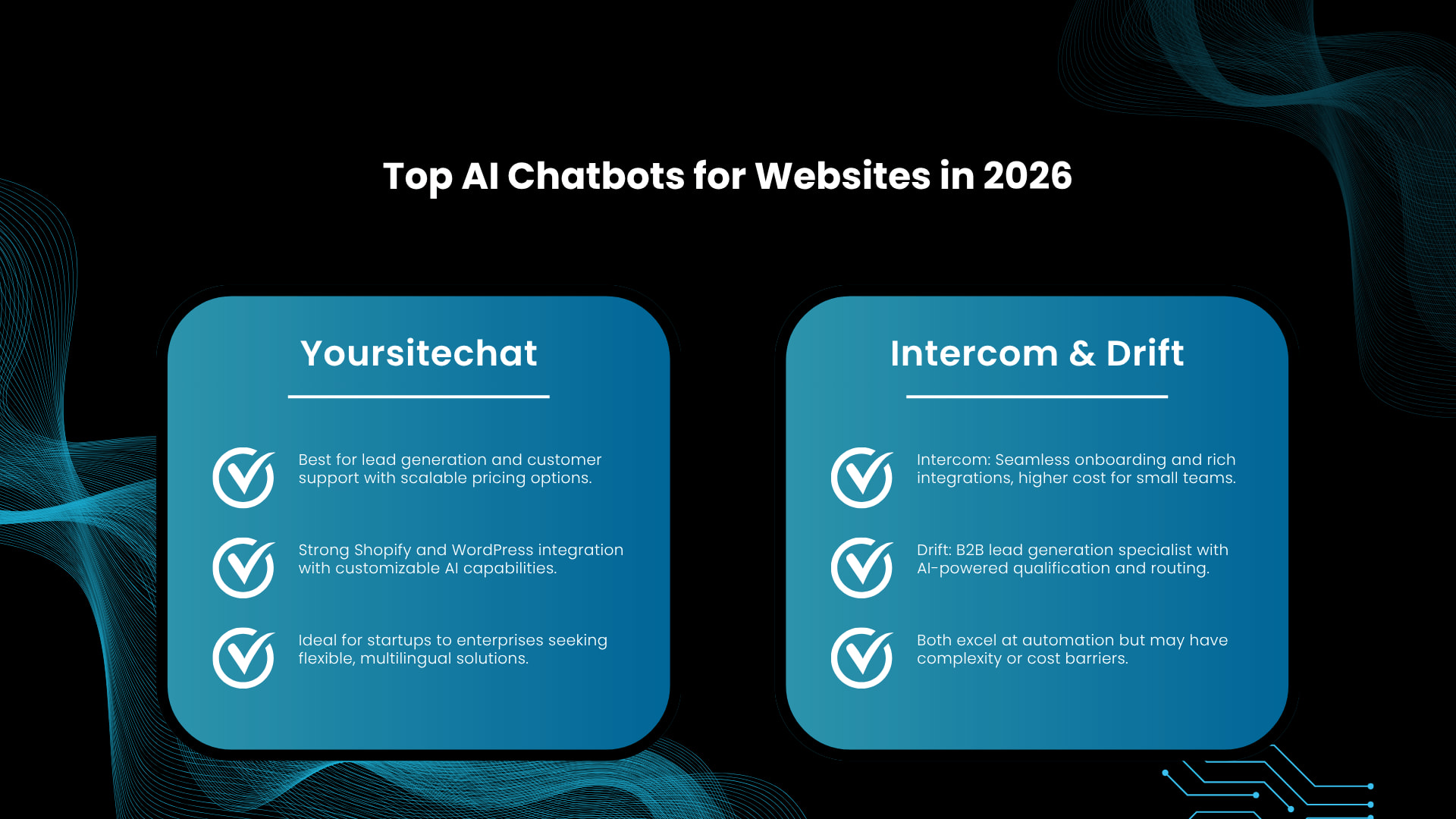 Top AI Chatbots for Websites in 2026

Yoursitechat

✓ Best for lead generation and customer support with scalable pricing options.

✓ Strong Shopify and WordPress integration with customizable AI capabilities.

✓ Ideal for startups to enterprises seeking flexible, multilingual solutions.

Intercom & Drift

✓ Intercom: Seamless onboarding and rich integrations, higher cost for small teams.

✓ Drift: B2B lead generation specialist with AI-powered qualification and routing.

✓ Both excel at automation but may have complexity or cost barriers.